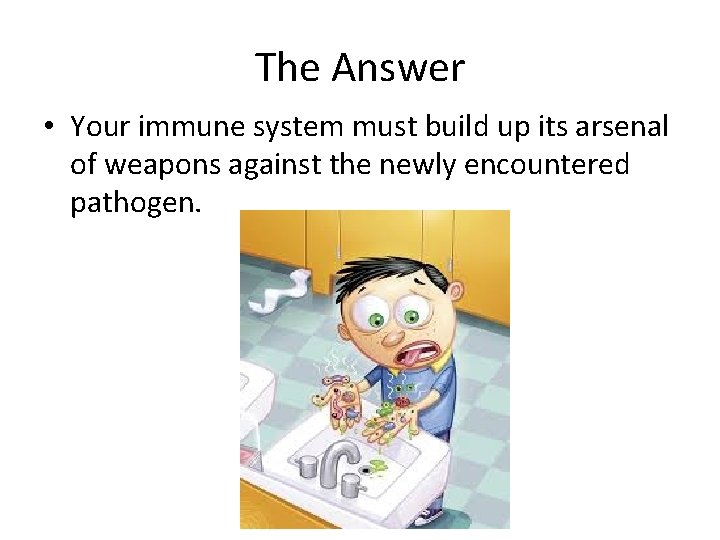 The Answer

• Your immune system must build up its arsenal of weapons against the newly encountered pathogen.